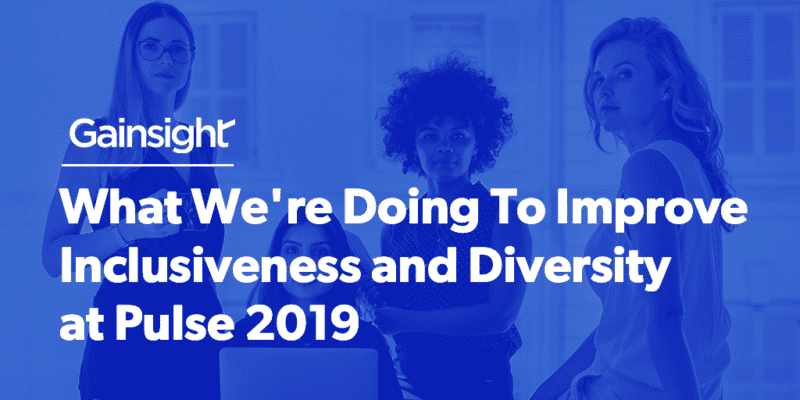 Gainsight

What We're Doing To Improve Inclusiveness and Diversity at Pulse 2019